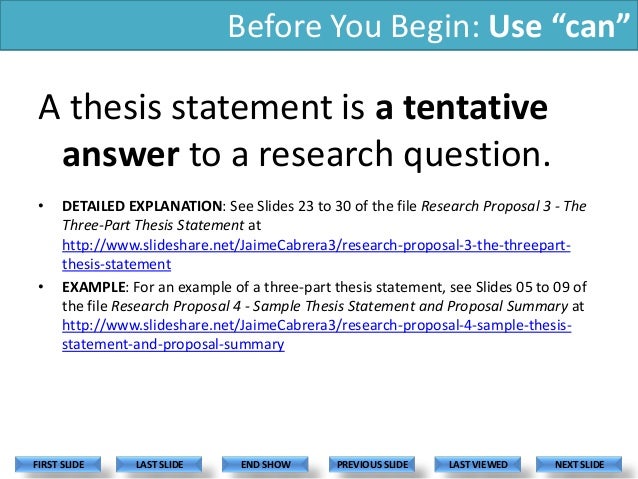 Before You Begin: Use “can”

A thesis statement is a tentative answer to a research question.

• DETAILED EXPLANATION: See Slides 23 to 30 of the file Research Proposal 3 - The Three-Part Thesis Statement at http://www.slideshare.net/JaimeCabrera3/research-proposal-3-the-threepart-thesis-statement

• EXAMPLE: For an example of a three-part thesis statement, see Slides 05 to 09 of the file Research Proposal 4 - Sample Thesis Statement and Proposal Summary at http://www.slideshare.net/JaimeCabrera3/research-proposal-4-sample-thesis-statement-and-proposal-summary

FIRST SLIDE LAST SLIDE END SHOW PREVIOUS SLIDE LAST VIEWED NEXT SLIDE